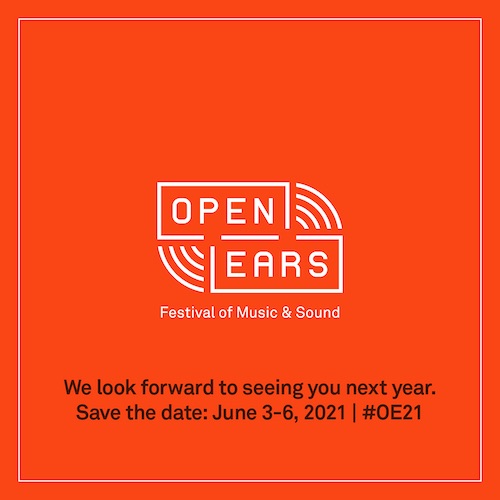 OPEN
EARS
Festival of Music & Sound

We look forward to seeing you next year.
Save the date: June 3-6, 2021 | #OE21